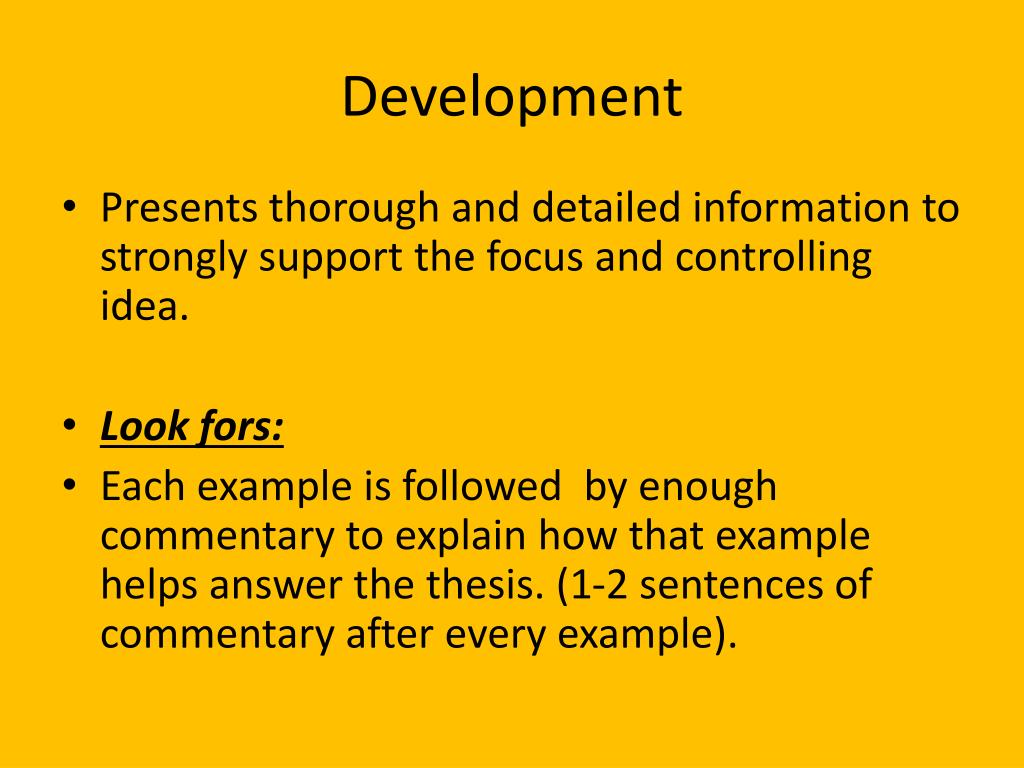 Development

• Presents thorough and detailed information to strongly support the focus and controlling idea.

• Look fors:
• Each example is followed by enough commentary to explain how that example helps answer the thesis. (1-2 sentences of commentary after every example).